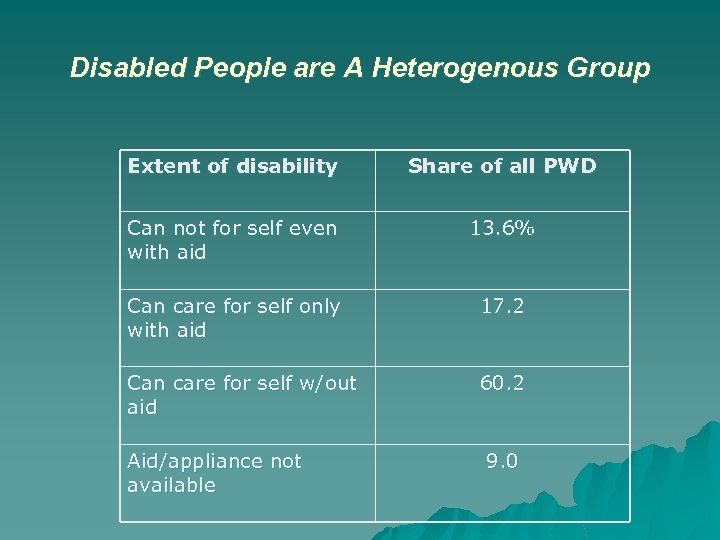 Disabled People are A Heterogenous Group

| Extent of disability | Share of all PWD |
|---|---|
| Can not for self even with aid | 13.6% |
| Can care for self only with aid | 17.2 |
| Can care for self w/out aid | 60.2 |
| Aid/appliance not available | 9.0 |